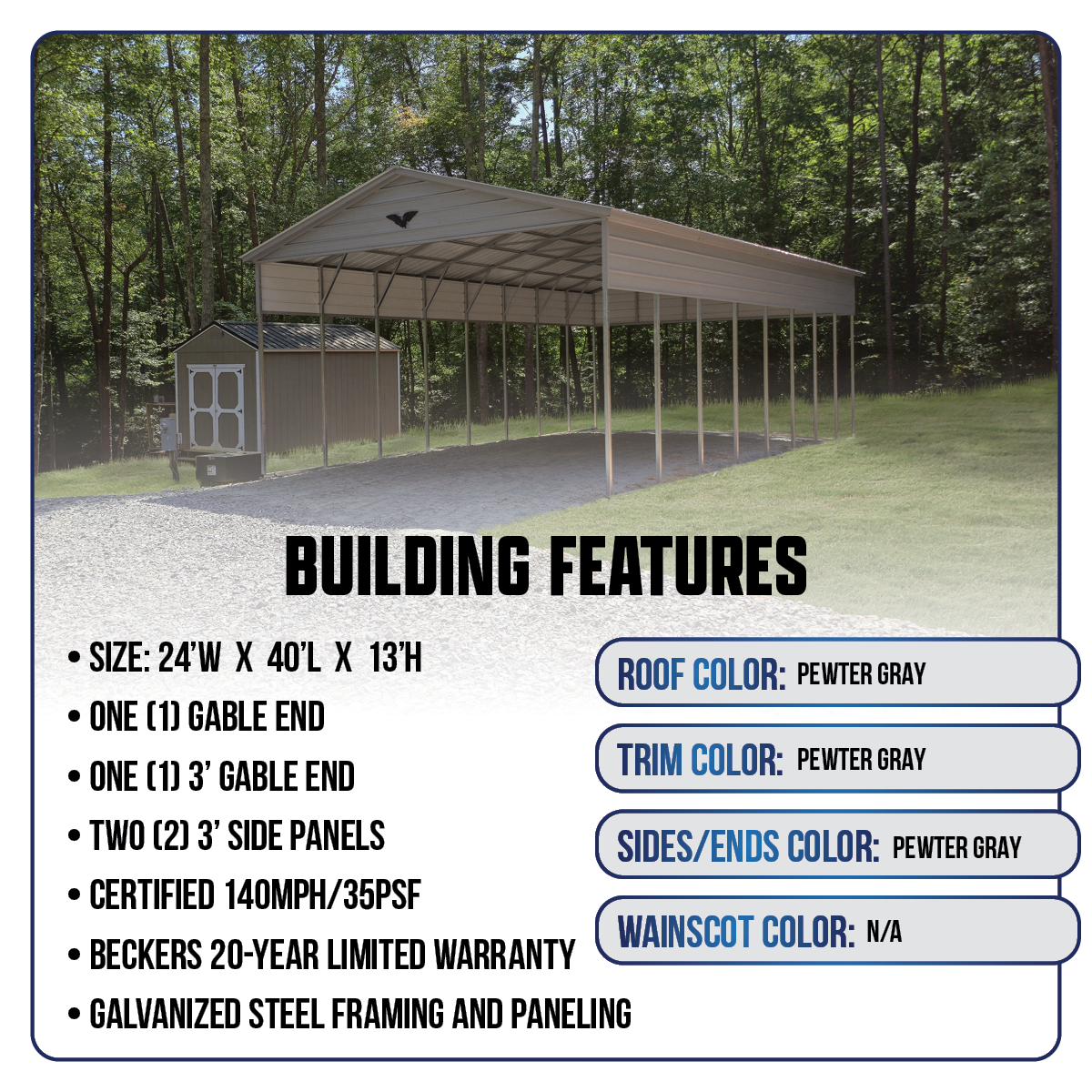 BUILDING FEATURES

• SIZE: 24'W X 40'L X 13'H
• ONE (1) GABLE END
• ONE (1) 3' GABLE END
• TWO (2) 3' SIDE PANELS
• CERTIFIED 140MPH/35PSF
• BECKERS 20-YEAR LIMITED WARRANTY
• GALVANIZED STEEL FRAMING AND PANELING

ROOF COLOR: PEWTER GRAY
TRIM COLOR: PEWTER GRAY
SIDES/ENDS COLOR: PEWTER GRAY
WAINSCOT COLOR: N/A